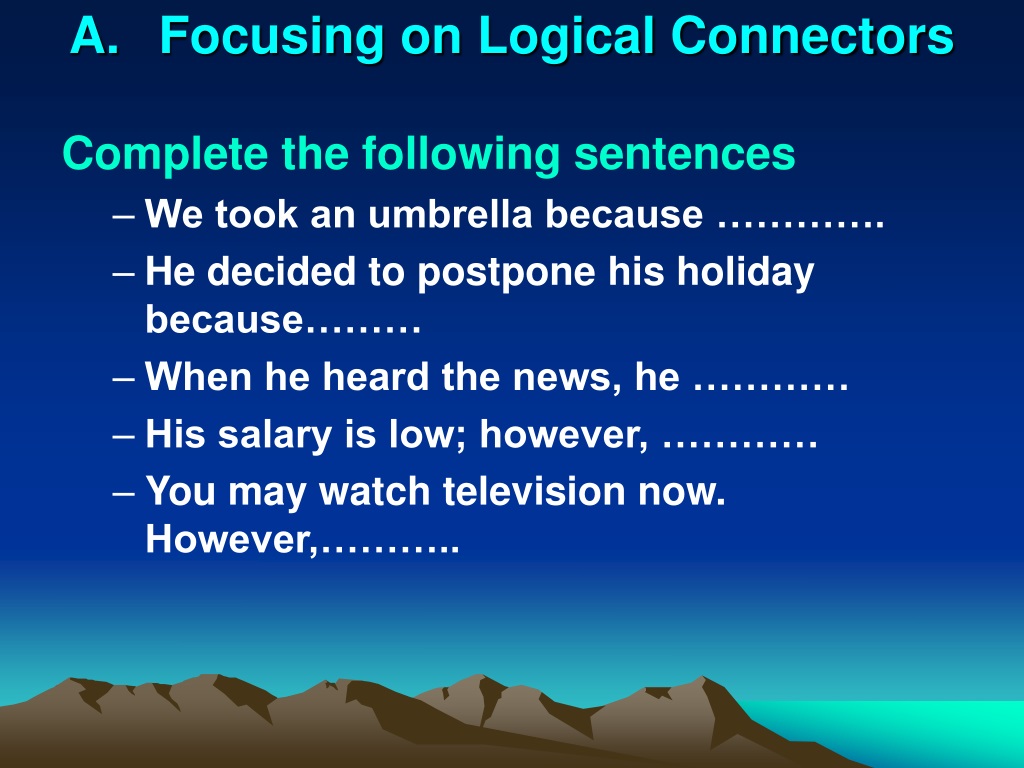 A. Focusing on Logical Connectors

Complete the following sentences

– We took an umbrella because ………….
– He decided to postpone his holiday because………
– When he heard the news, he …………
– His salary is low; however, …………
– You may watch television now. However,………..